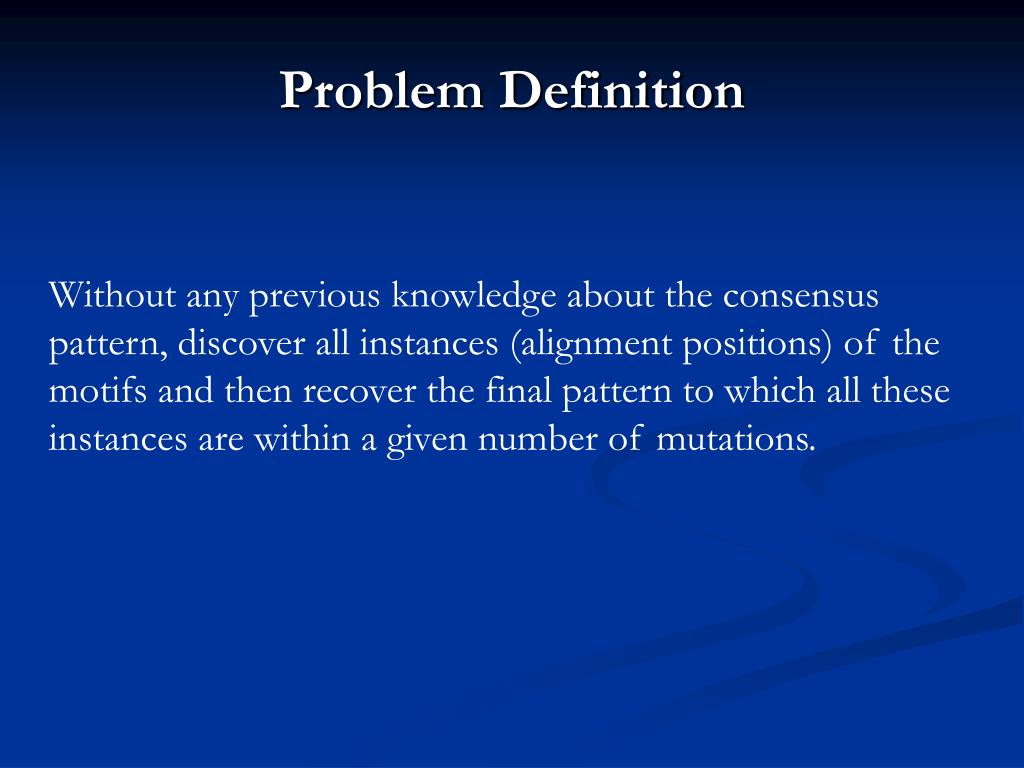 Problem Definition

Without any previous knowledge about the consensus pattern, discover all instances (alignment positions) of the motifs and then recover the final pattern to which all these instances are within a given number of mutations.